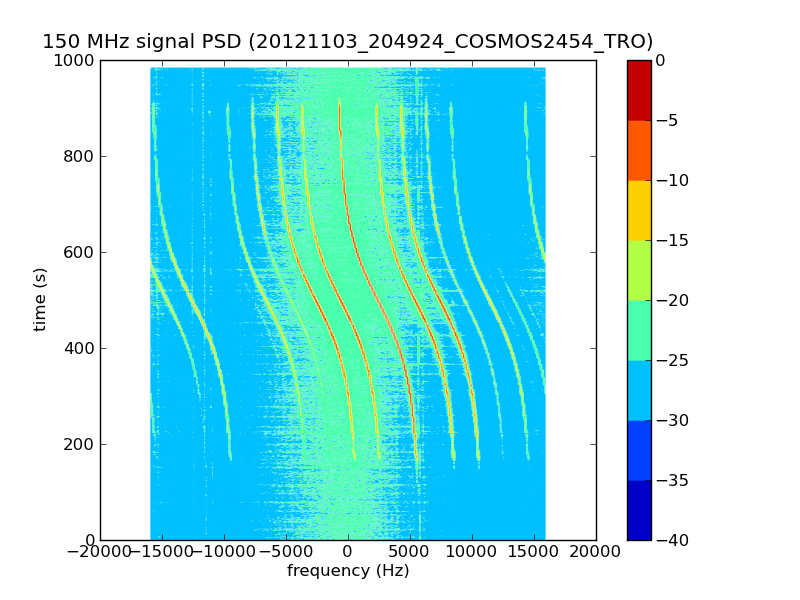 150 MHz signal PSD (20121103_204924_COSMOS2454_TRO)

1000
800
600
400
200
0

time (s)

−20000 −15000 −10000 −5000 0 5000 10000 15000 20000

frequency (Hz)

0
−5
−10
−15
−20
−25
−30
−35
−40